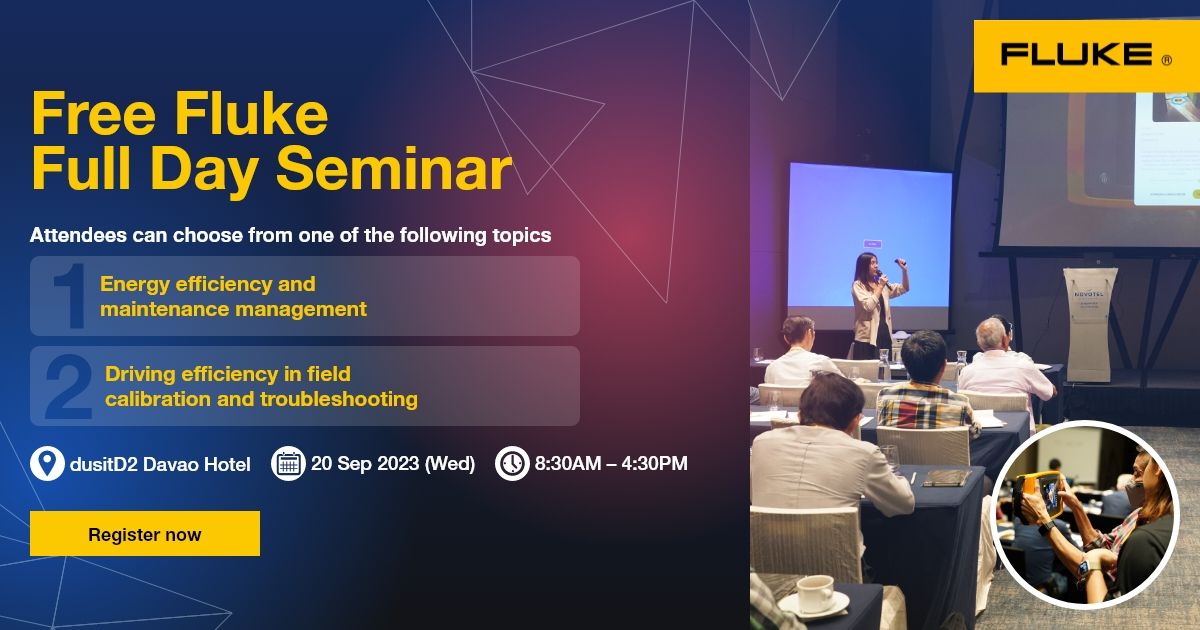 FLUKE ®

Free Fluke Full Day Seminar

Attendees can choose from one of the following topics

1 Energy efficiency and maintenance management

2 Driving efficiency in field calibration and troubleshooting

dusitD2 Davao Hotel 20 Sep 2023 (Wed) 8:30AM – 4:30PM

Register now

NOVOTEL